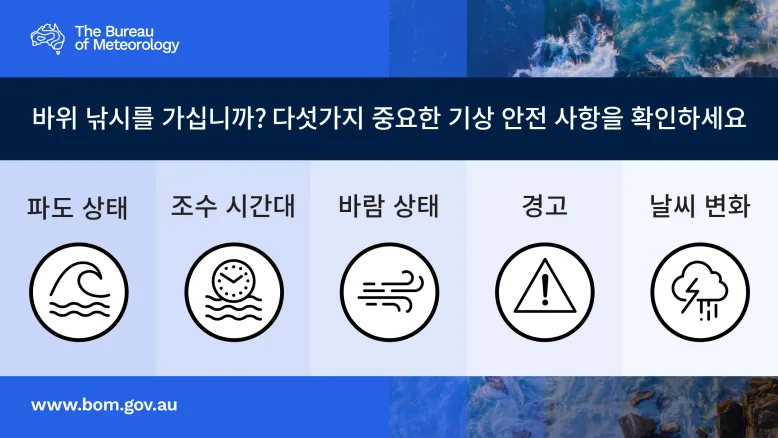 The Bureau of Meteorology

바위 낚시를 가십니까? 다섯가지 중요한 기상 안전 사항을 확인하세요

파도 상태

조수 시간대

바람 상태

경고

날씨 변화

www.bom.gov.au